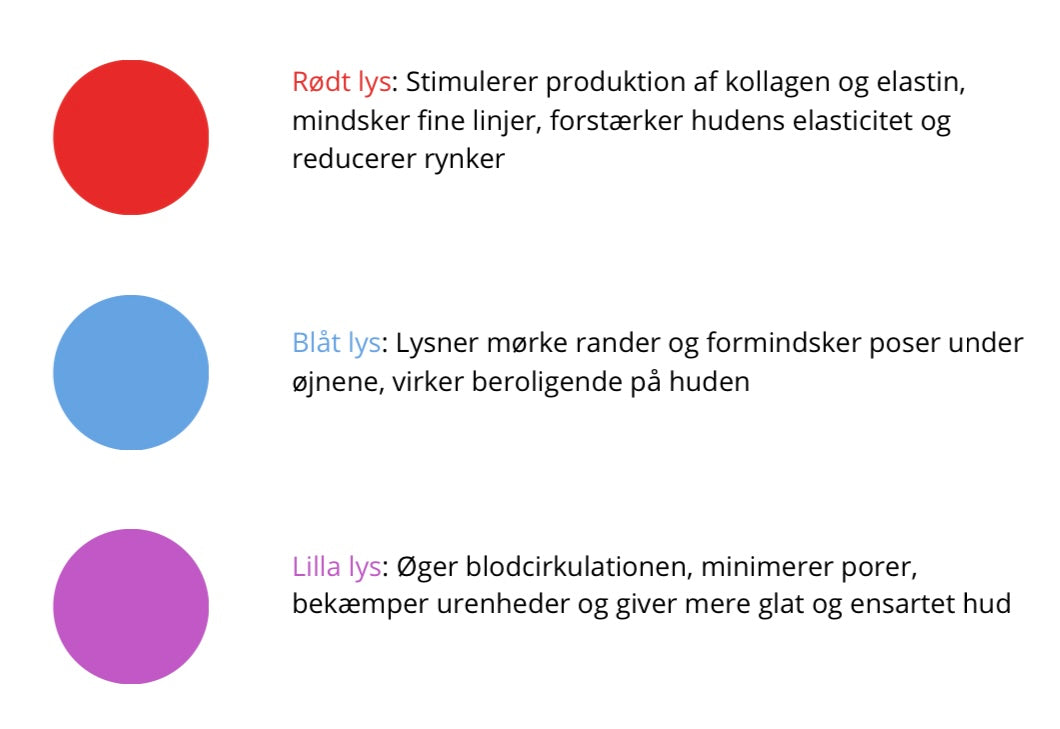 Rødt lys: Stimulerer produktion af kollagen og elastin, mindsker fine linjer, forstærker hudens elasticitet og reducerer rynker

Blåt lys: Lysner mørke rander og formindsker poser under øjnene, virker beroligende på huden

Lilla lys: Øger blodcirkulationen, minimerer porer, bekæmper urenheder og giver mere glat og ensartet hud